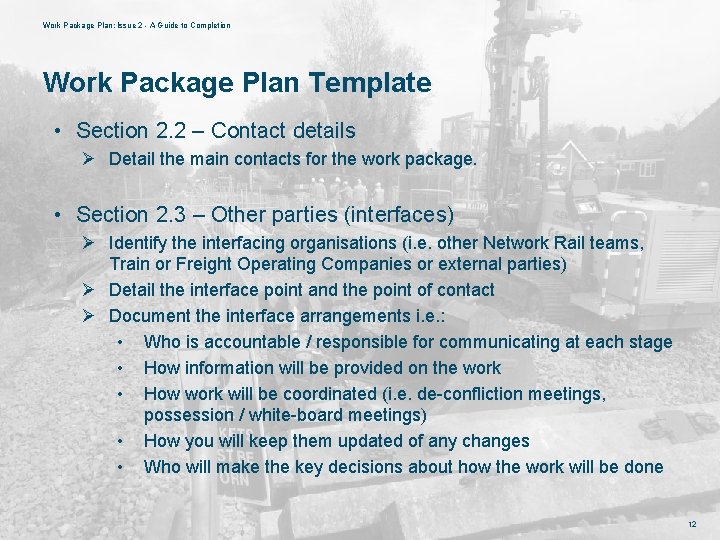 Work Package Plan: Issue 2 - A Guide to Completion

Work Package Plan Template

• Section 2.2 – Contact details
➢ Detail the main contacts for the work package.

• Section 2.3 – Other parties (interfaces)
➢ Identify the interfacing organisations (i.e. other Network Rail teams, Train or Freight Operating Companies or external parties)
➢ Detail the interface point and the point of contact
➢ Document the interface arrangements i.e.:
• Who is accountable / responsible for communicating at each stage
• How information will be provided on the work
• How work will be coordinated (i.e. de-confliction meetings, possession / white-board meetings)
• How you will keep them updated of any changes
• Who will make the key decisions about how the work will be done

12